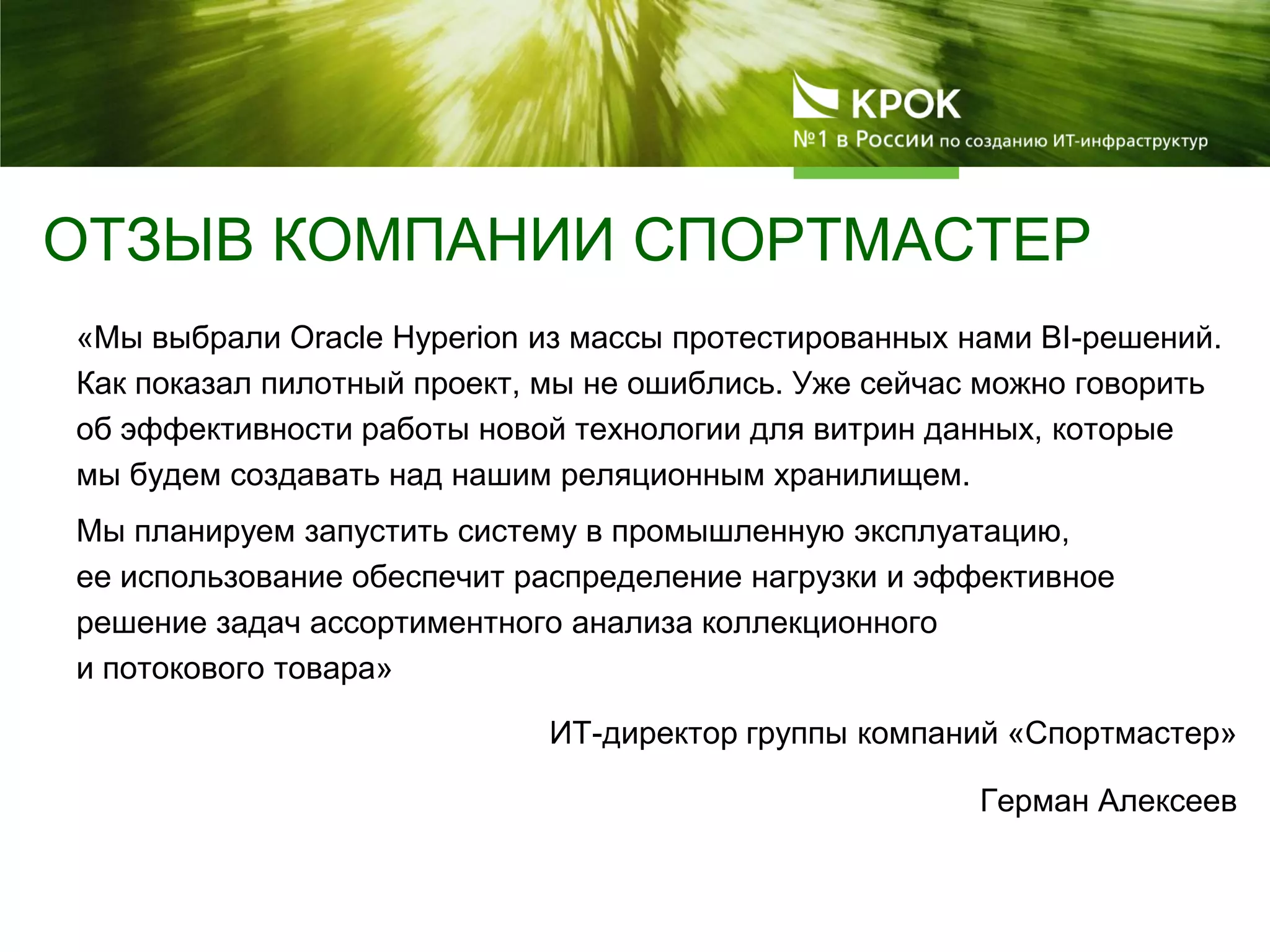 КРОК
№1 в России по созданию ИТ-инфраструктур

ОТЗЫВ КОМПАНИИ СПОРТМАСТЕР

«Мы выбрали Oracle Hyperion из массы протестированных нами BI-решений. Как показал пилотный проект, мы не ошиблись. Уже сейчас можно говорить об эффективности работы новой технологии для витрин данных, которые мы будем создавать над нашим реляционным хранилищем.

Мы планируем запустить систему в промышленную эксплуатацию, ее использование обеспечит распределение нагрузки и эффективное решение задач ассортиментного анализа коллекционного и потокового товара»

ИТ-директор группы компаний «Спортмастер»

Герман Алексеев